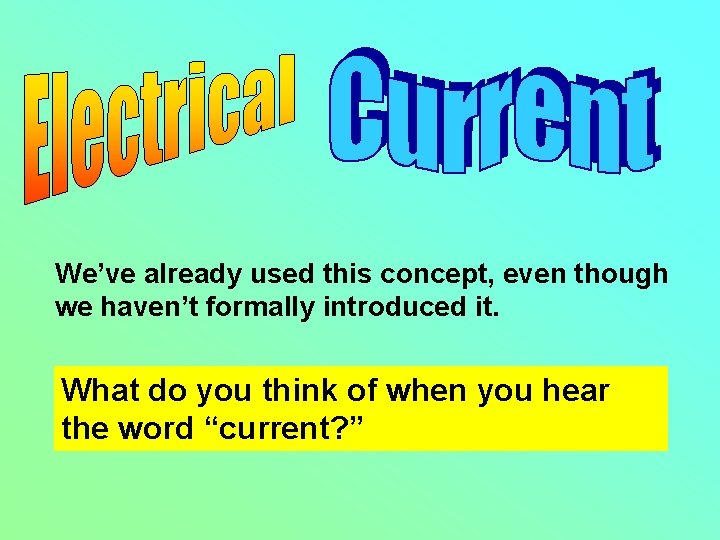 Electrical Current

We’ve already used this concept, even though we haven’t formally introduced it.

What do you think of when you hear the word “current?”